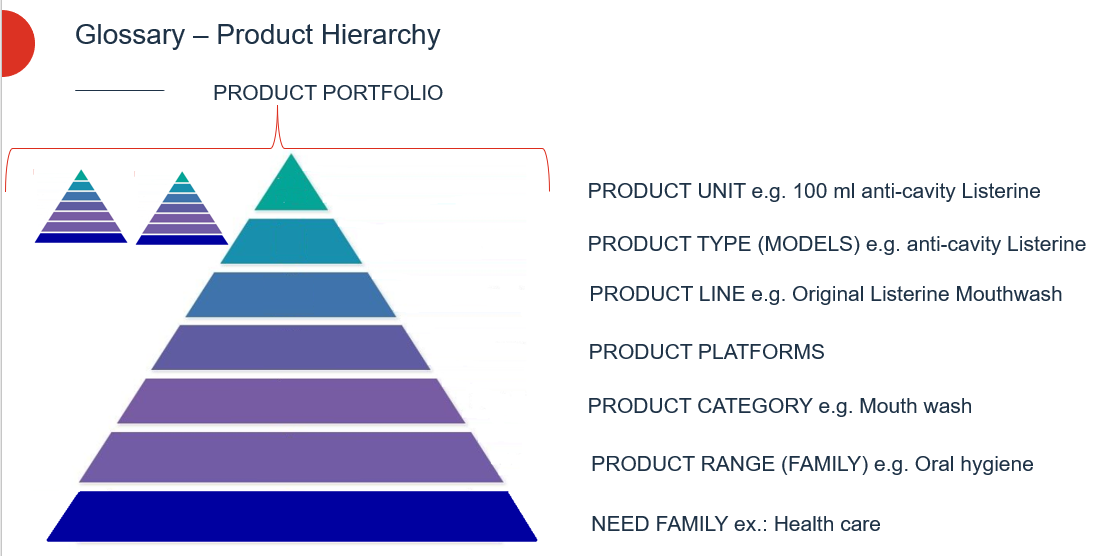 Glossary – Product Hierarchy

PRODUCT PORTFOLIO

PRODUCT UNIT e.g. 100 ml anti-cavity Listerine

PRODUCT TYPE (MODELS) e.g. anti-cavity Listerine

PRODUCT LINE e.g. Original Listerine Mouthwash

PRODUCT PLATFORMS

PRODUCT CATEGORY e.g. Mouth wash

PRODUCT RANGE (FAMILY) e.g. Oral hygiene

NEED FAMILY ex.: Health care